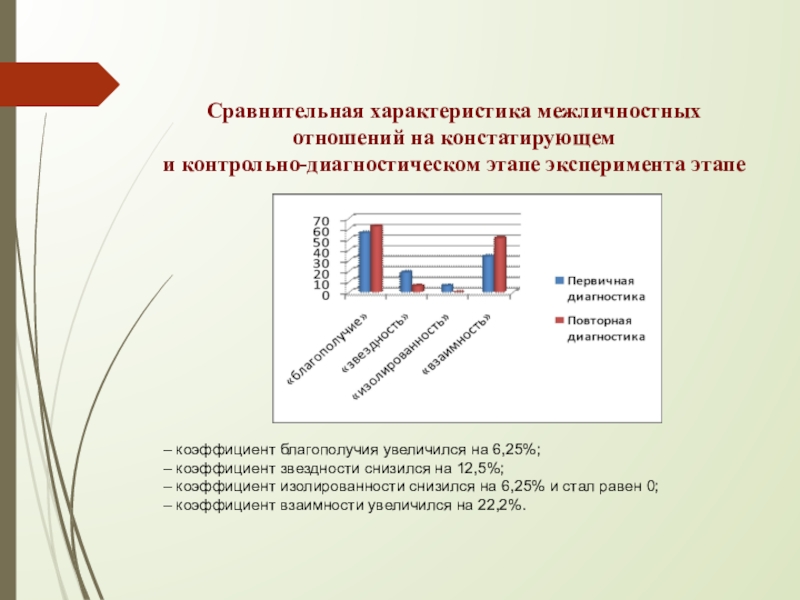 Сравнительная характеристика межличностных отношений на констатирующем и контрольно-диагностическом этапе эксперимента этапе

70
60
50
40
30
20
10
0

«благополучие»
«звездность»
«изолированность»
«взаимность»

Первичная диагностика
Повторная диагностика

– коэффициент благополучия увеличился на 6,25%;
– коэффициент звездности снизился на 12,5%;
– коэффициент изолированности снизился на 6,25% и стал равен 0;
– коэффициент взаимности увеличился на 22,2%.